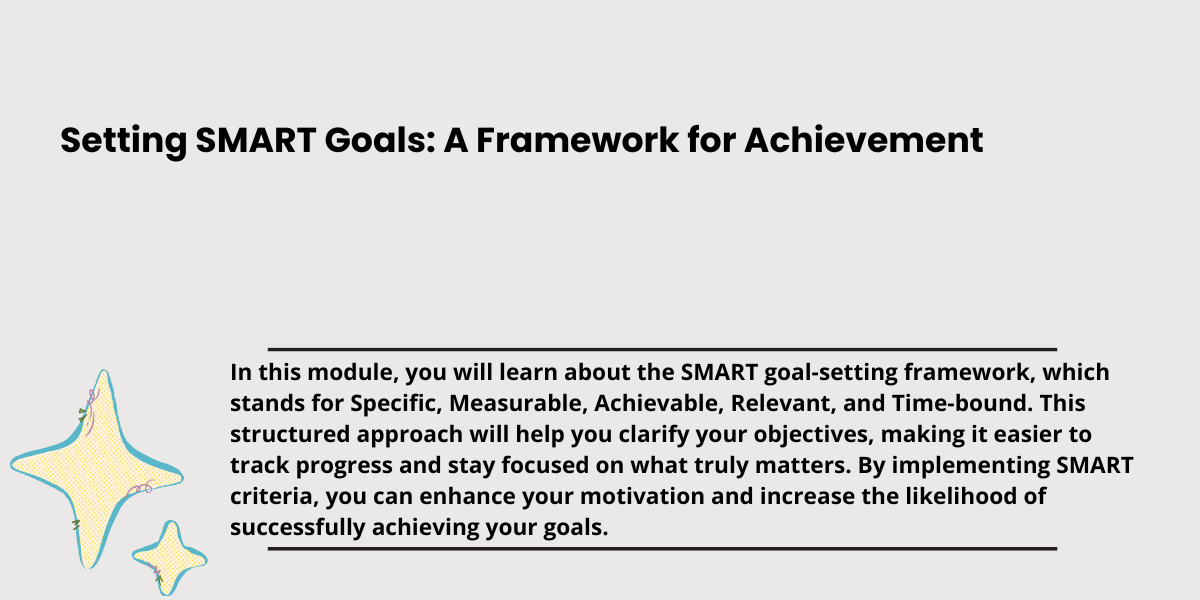 Setting SMART Goals: A Framework for Achievement

In this module, you will learn about the SMART goal-setting framework, which stands for Specific, Measurable, Achievable, Relevant, and Time-bound. This structured approach will help you clarify your objectives, making it easier to track progress and stay focused on what truly matters. By implementing SMART criteria, you can enhance your motivation and increase the likelihood of successfully achieving your goals.